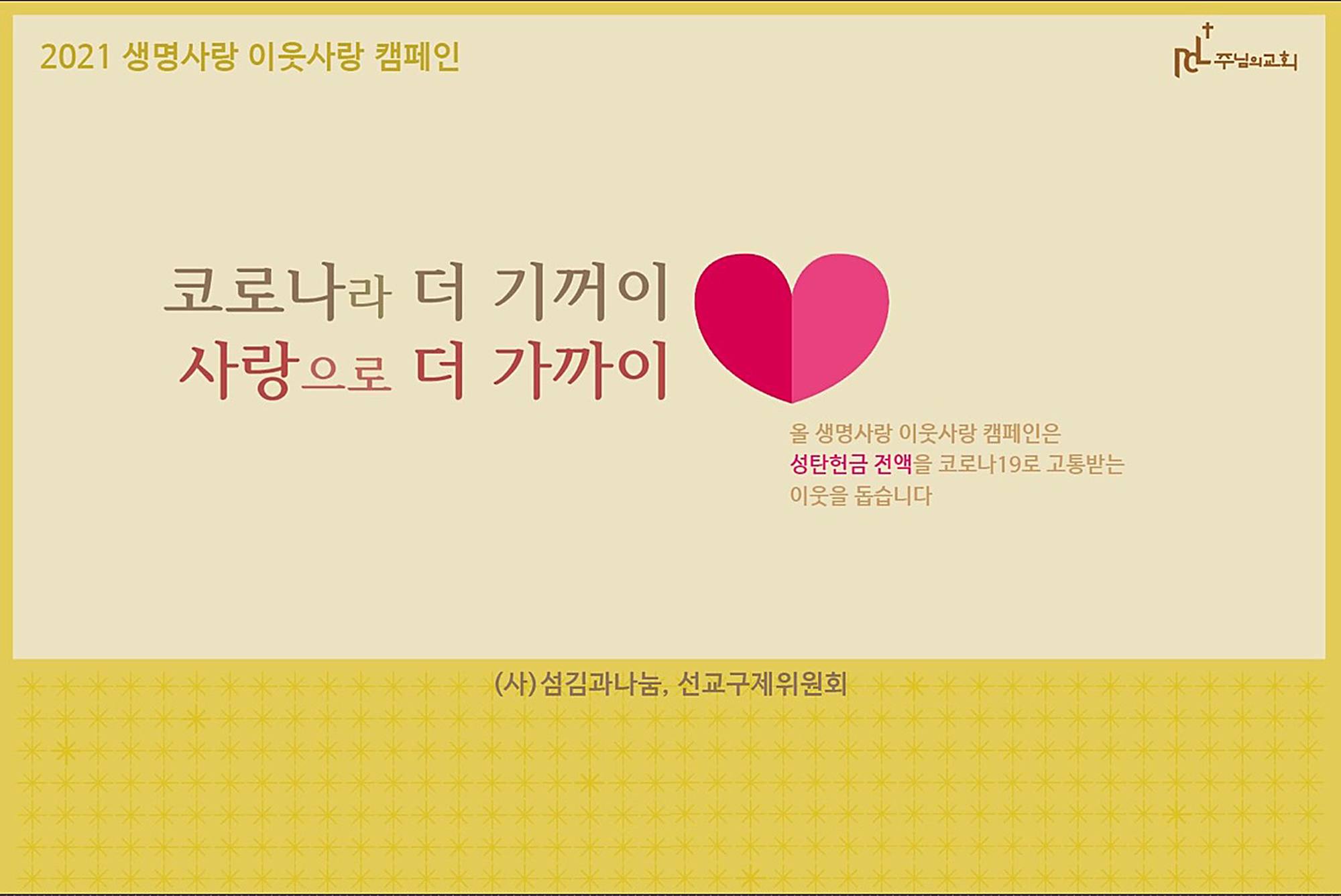 2021 생명사랑 이웃사랑 캠페인

주님의교회

코로나라 더 기꺼이
사랑으로 더 가까이

올 생명사랑 이웃사랑 캠페인은
성탄헌금 전액을 코로나19로 고통받는
이웃을 돕습니다

(사)섬김과나눔, 선교구제위원회